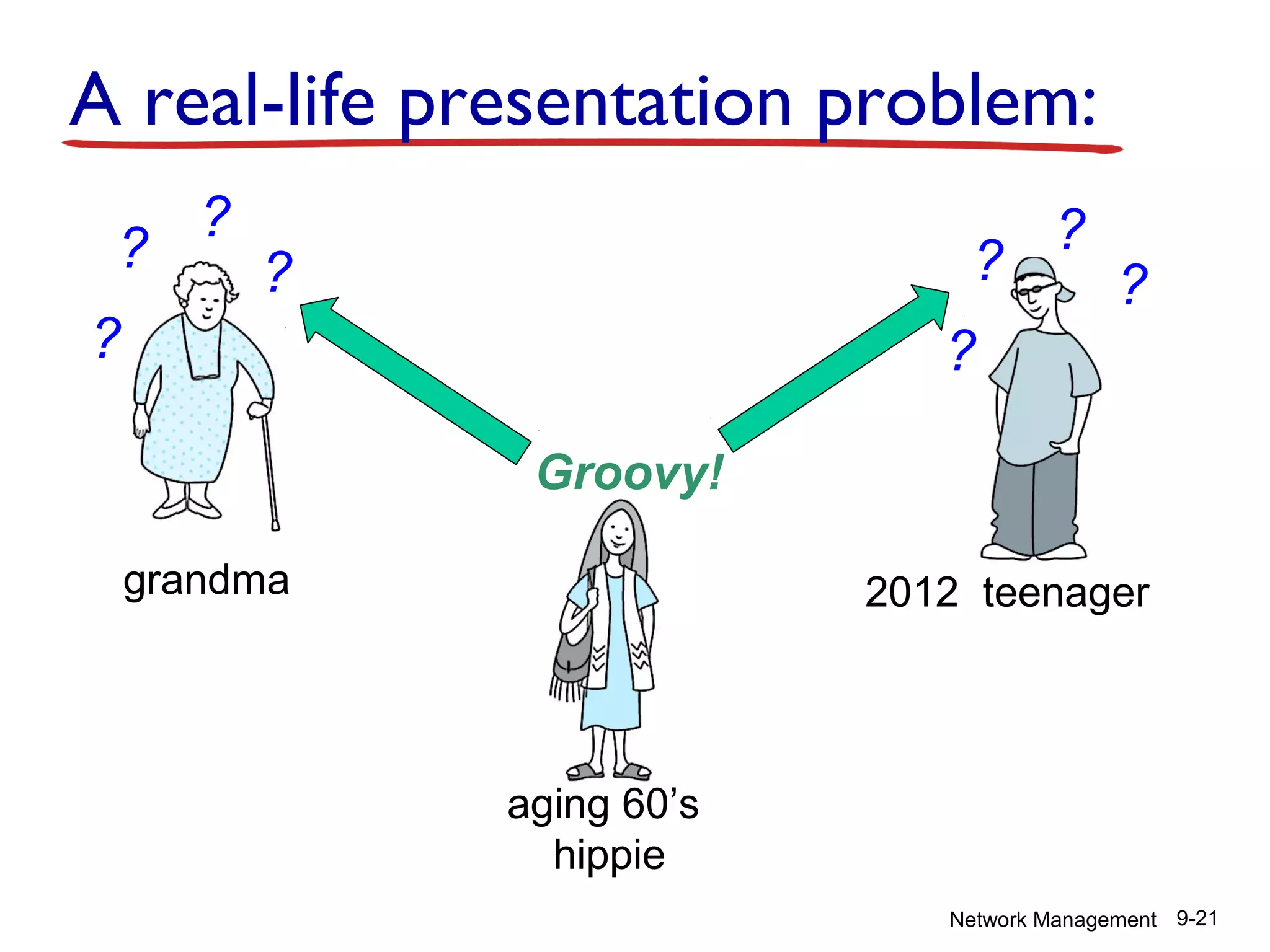 A real-life presentation problem:

?
?
?
?

?
?
?
?

Groovy!

grandma

2012 teenager

aging 60's hippie

Network Management 9-21